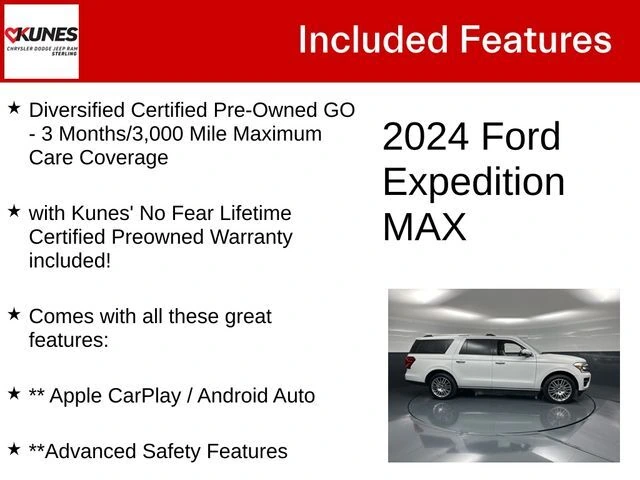 KUNES
CHRYSLER DODGE JEEP RAM
STERLING

Included Features

★ Diversified Certified Pre-Owned GO - 3 Months/3,000 Mile Maximum Care Coverage

★ with Kunes' No Fear Lifetime Certified Preowned Warranty included!

★ Comes with all these great features:

★ ** Apple CarPlay / Android Auto

★ **Advanced Safety Features

2024 Ford Expedition MAX